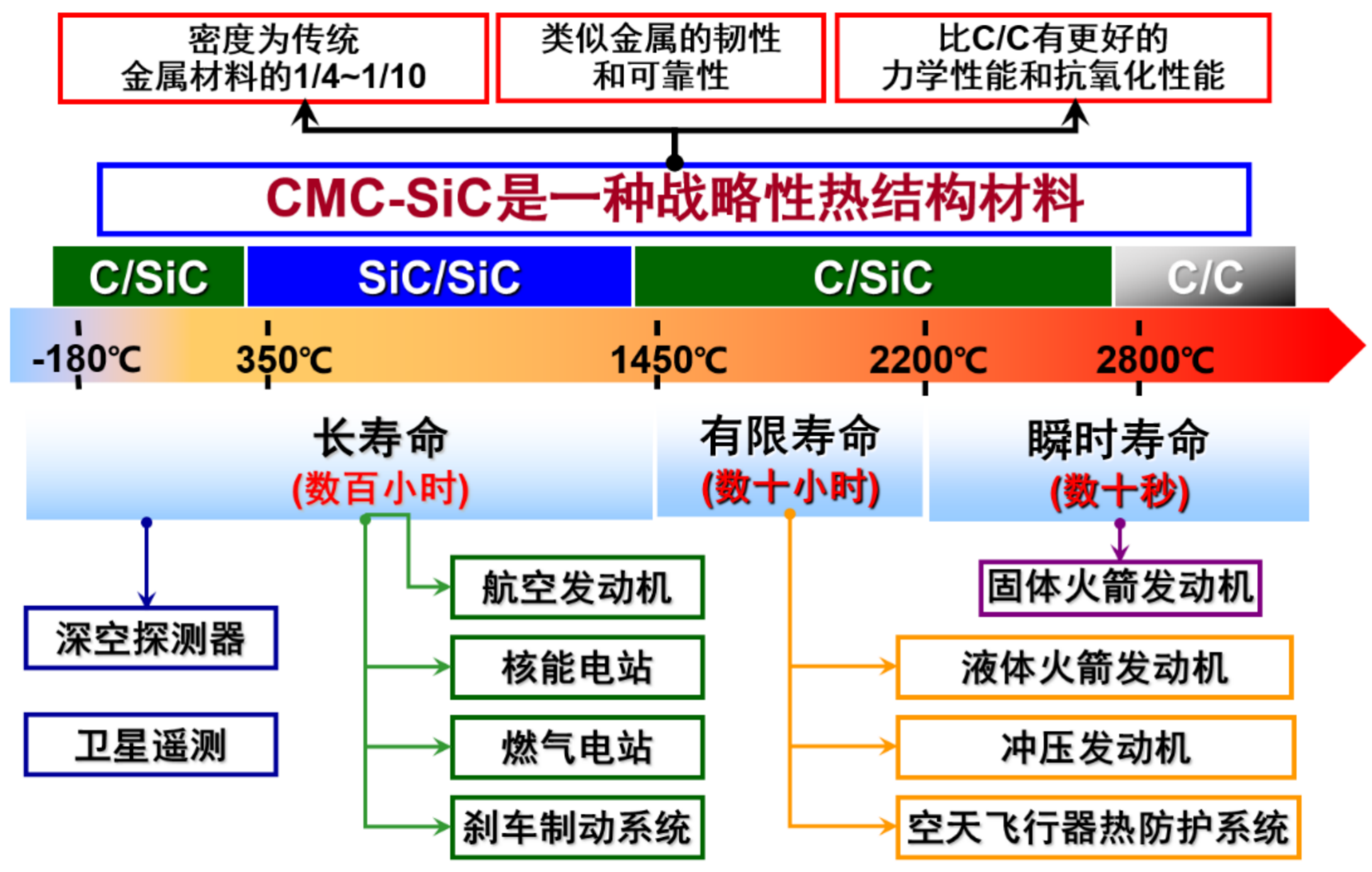 密度为传统
金属材料的1/4~1/10

类似金属的韧性
和可靠性

比C/C有更好的
力学性能和抗氧化性能

CMC-SiC是一种战略性热结构材料

C/SiC
SiC/SiC
C/SiC
C/C

-180℃
350℃
1450℃
2200℃
2800℃

长寿命
(数百小时)

有限寿命
(数十小时)

瞬时寿命
(数十秒)

深空探测器
卫星遥测

航空发动机
核能电站
燃气电站
刹车制动系统

固体火箭发动机
液体火箭发动机
冲压发动机
空天飞行器热防护系统